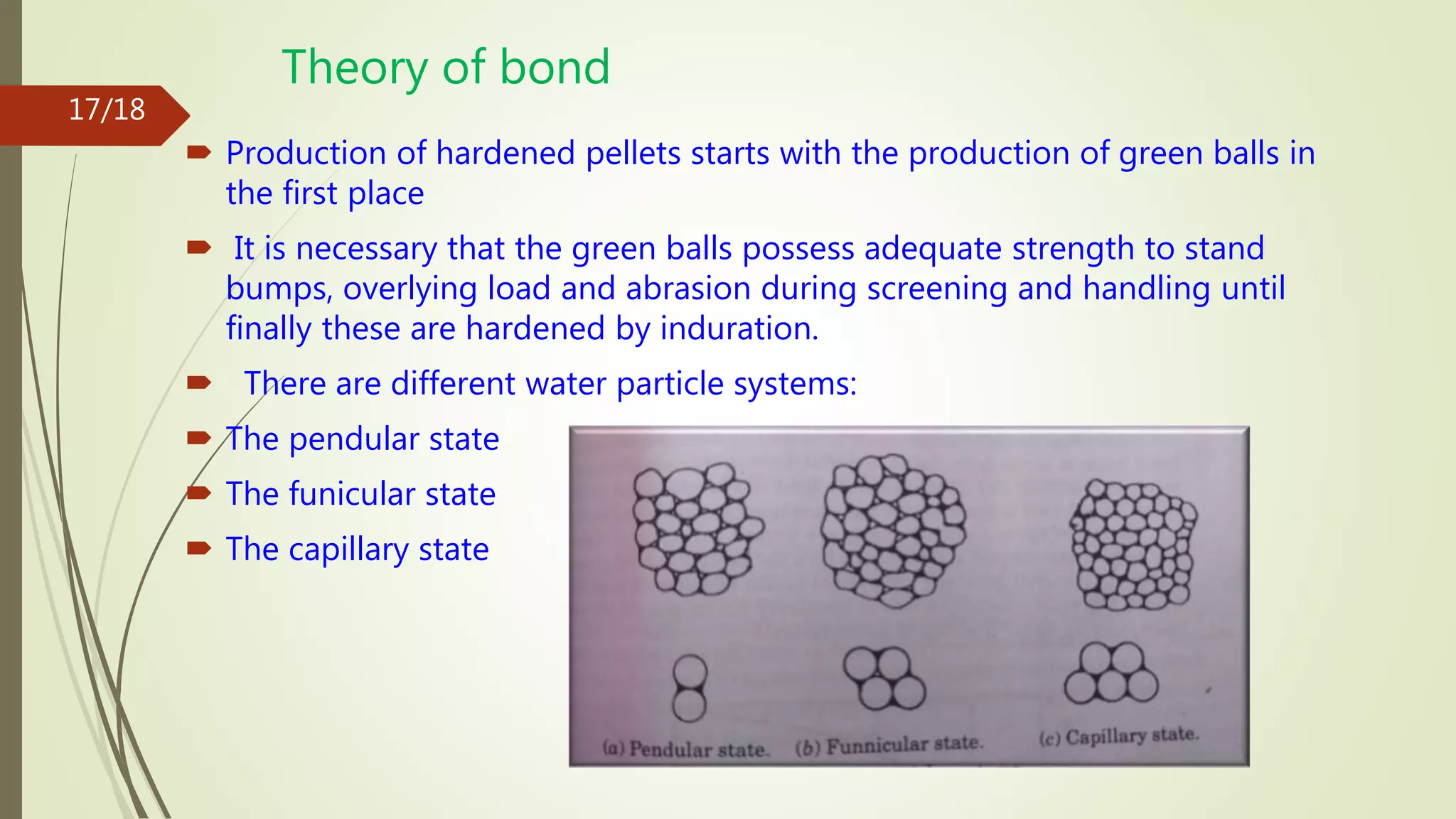 Theory of bond

17/18

Production of hardened pellets starts with the production of green balls in the first place

It is necessary that the green balls possess adequate strength to stand bumps, overlying load and abrasion during screening and handling until finally these are hardened by induration.

There are different water particle systems:

The pendular state

The funicular state

The capillary state

(a) Pendular state. (b) Funnicular state. (c) Capillary state.